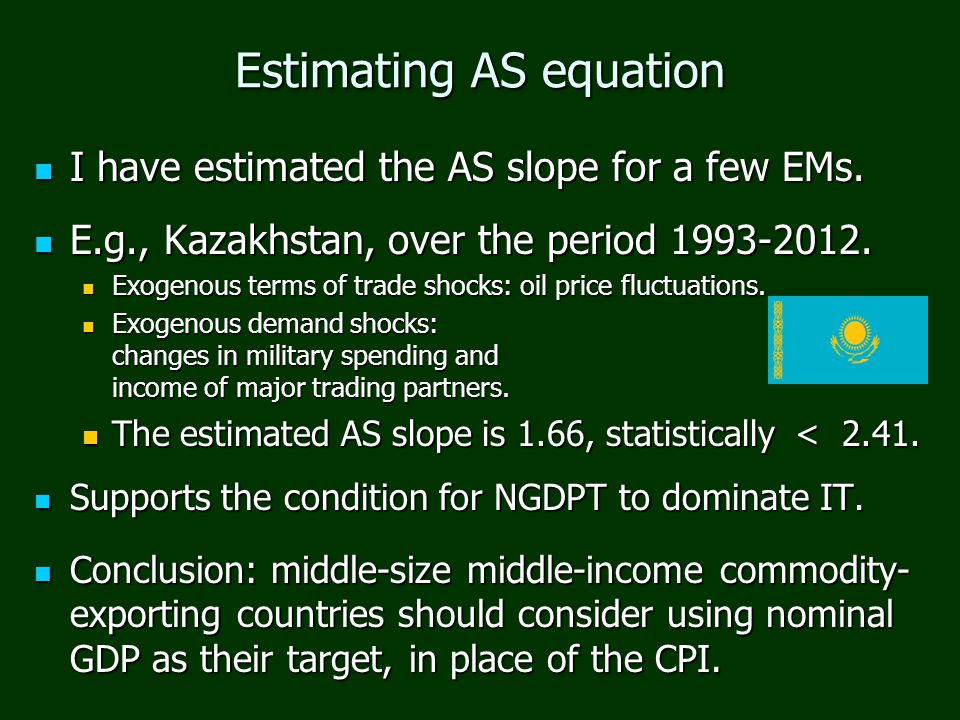 Estimating AS equation

I have estimated the AS slope for a few EMs.

E.g., Kazakhstan, over the period 1993-2012.

Exogenous terms of trade shocks: oil price fluctuations.

Exogenous demand shocks: changes in military spending and income of major trading partners.

The estimated AS slope is 1.66, statistically < 2.41.

Supports the condition for NGDPT to dominate IT.

Conclusion: middle-size middle-income commodity-exporting countries should consider using nominal GDP as their target, in place of the CPI.